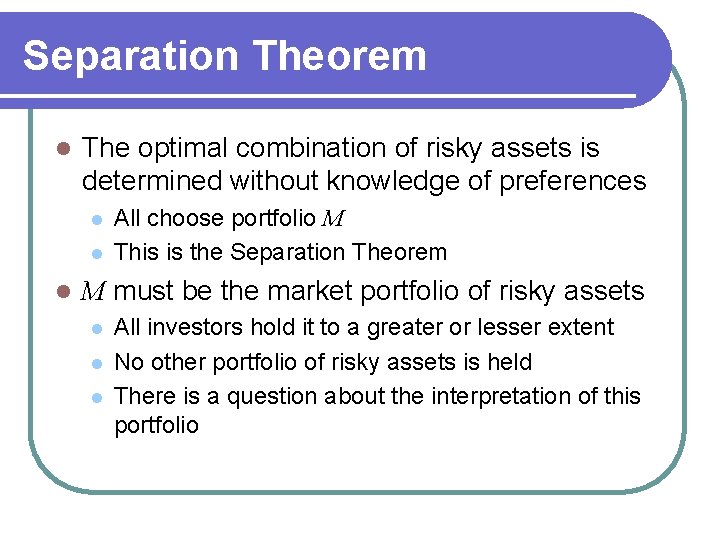 Separation Theorem

- The optimal combination of risky assets is determined without knowledge of preferences
  - All choose portfolio $M$
  - This is the Separation Theorem
- $M$ must be the market portfolio of risky assets
  - All investors hold it to a greater or lesser extent
  - No other portfolio of risky assets is held
  - There is a question about the interpretation of this portfolio